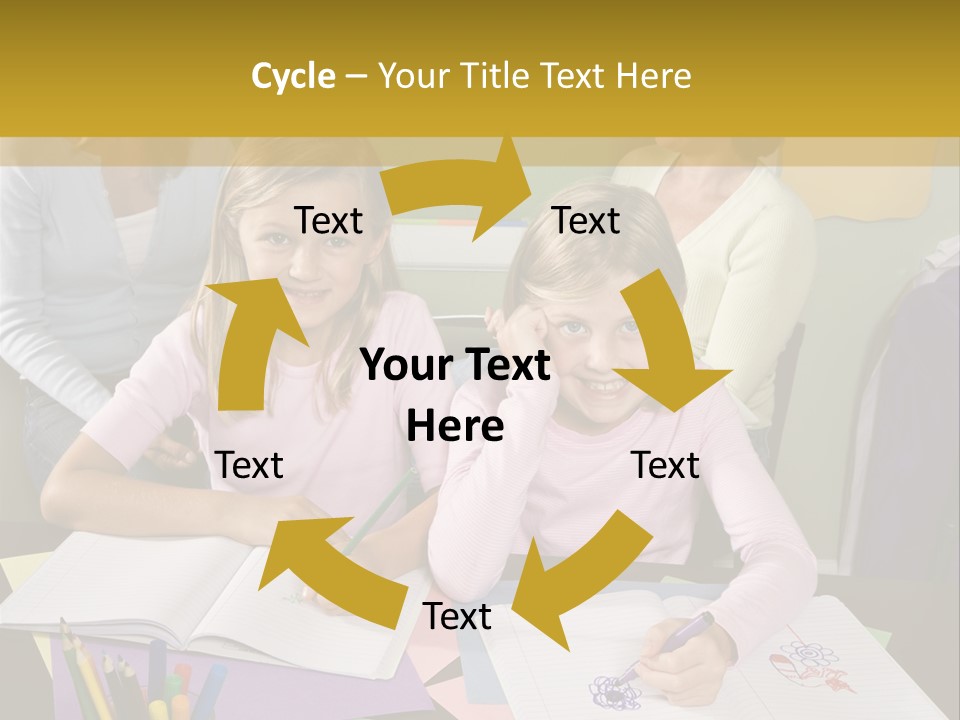 Cycle – Your Title Text Here

Text

Text

Your Text Here

Text

Text

Text